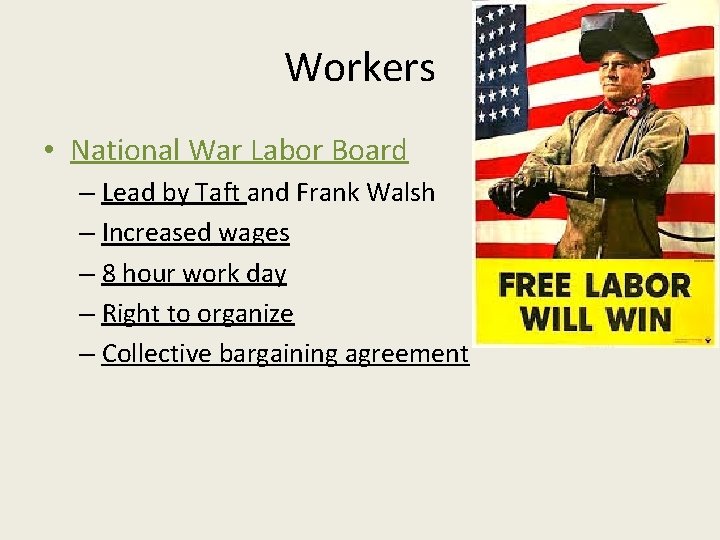 Workers

• National War Labor Board
 – Lead by Taft and Frank Walsh
 – Increased wages
 – 8 hour work day
 – Right to organize
 – Collective bargaining agreement

FREE LABOR WILL WIN